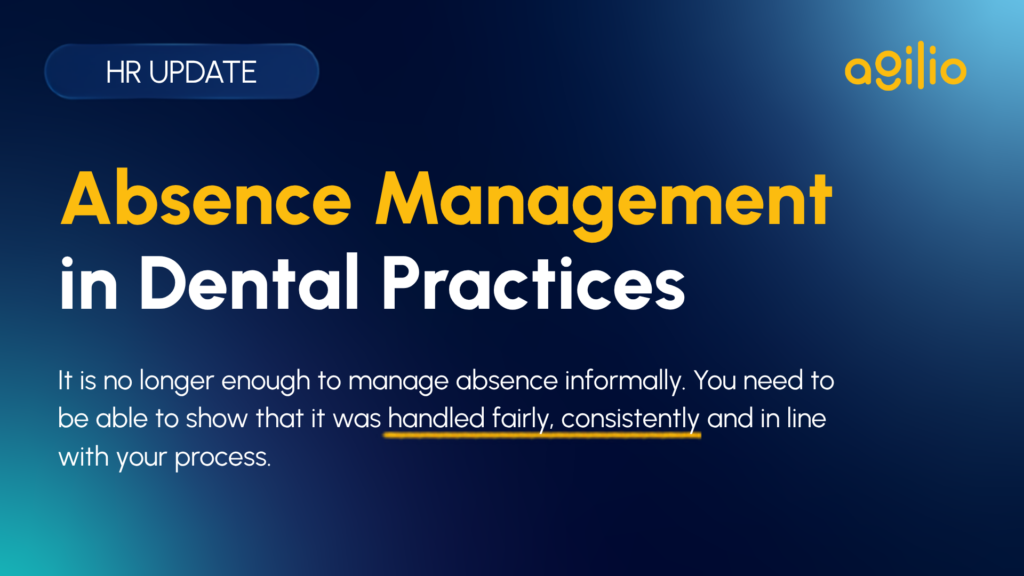 HR UPDATE

agilio

Absence Management in Dental Practices

It is no longer enough to manage absence informally. You need to be able to show that it was handled fairly, consistently and in line with your process.